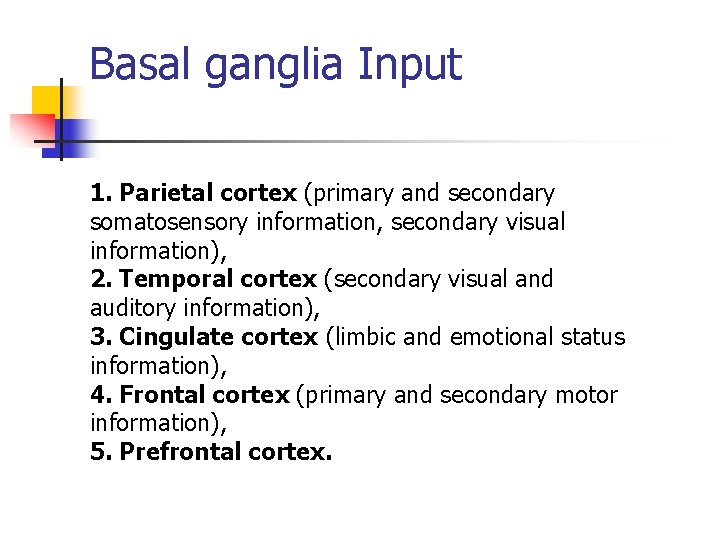 Basal ganglia Input

1. Parietal cortex (primary and secondary somatosensory information, secondary visual information),
2. Temporal cortex (secondary visual and auditory information),
3. Cingulate cortex (limbic and emotional status information),
4. Frontal cortex (primary and secondary motor information),
5. Prefrontal cortex.